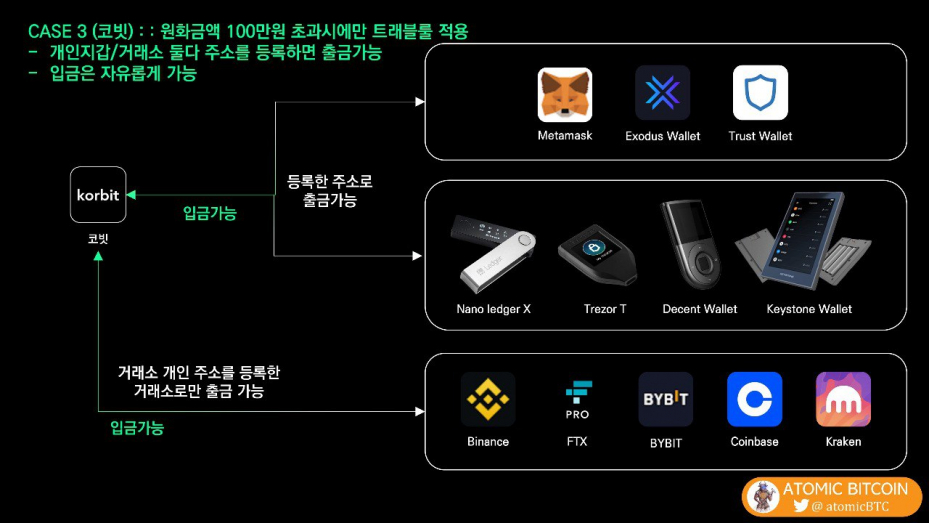 CASE 3 (코빗) : : 원화금액 100만원 초과시에만 트래블룰 적용
- 개인지갑/거래소 둘다 주소를 등록하면 출금가능
- 입금은 자유롭게 가능

korbit

코빗

입금가능

등록한 주소로
출금가능

Metamask

Exodus Wallet

Trust Wallet

Nano ledger X

Trezor T

Decent Wallet

Keystone Wallet

거래소 개인 주소를 등록한
거래소로만 출금 가능

입금가능

Binance

PRO

FTX

BYBIT

BYBIT

Coinbase

Kraken

ATOMIC BITCOIN
@ atomicBTC